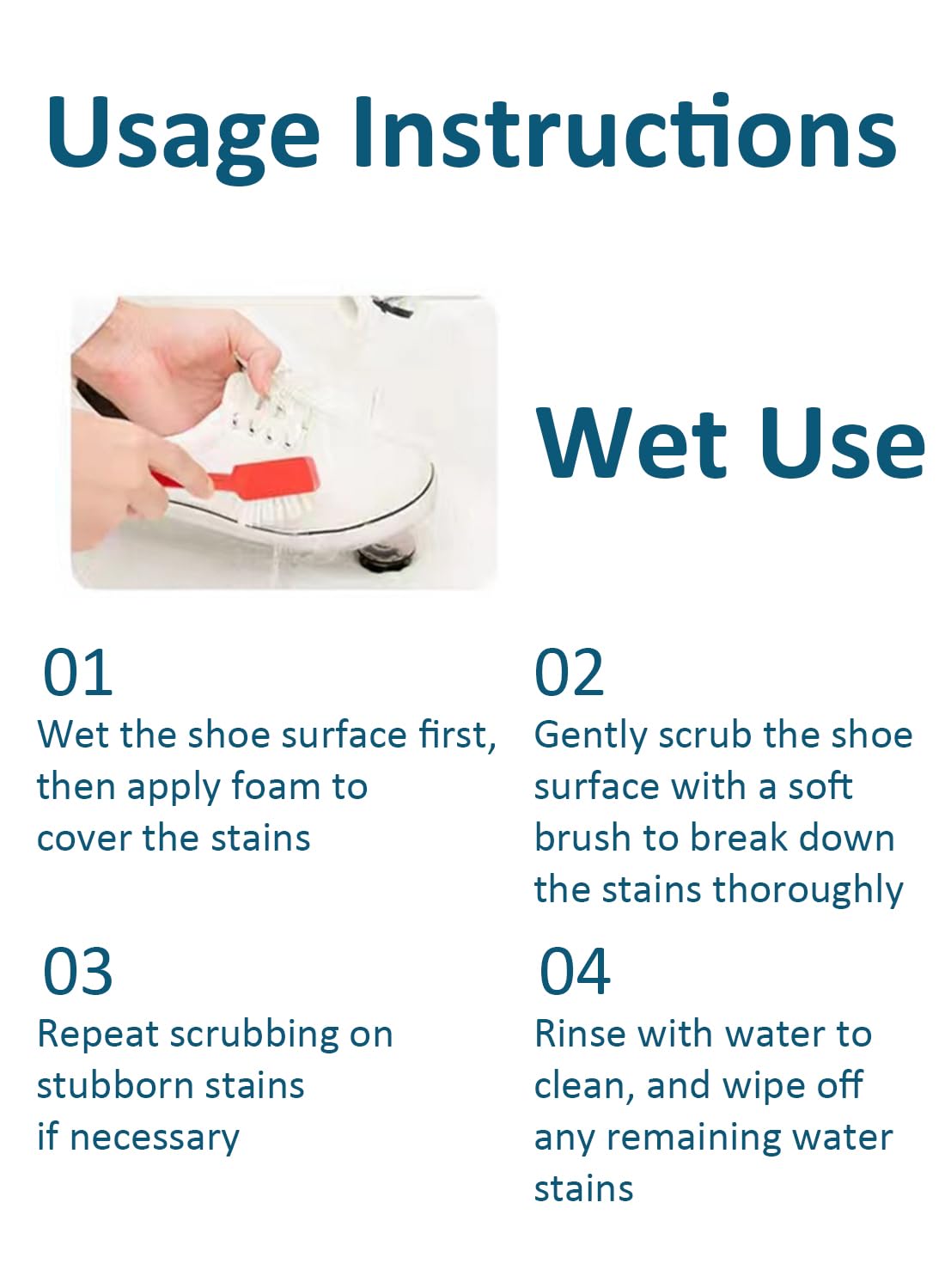 Usage Instructions

Wet Use

01
Wet the shoe surface first, then apply foam to cover the stains

02
Gently scrub the shoe surface with a soft brush to break down the stains thoroughly

03
Repeat scrubbing on stubborn stains if necessary

04
Rinse with water to clean, and wipe off any remaining water stains